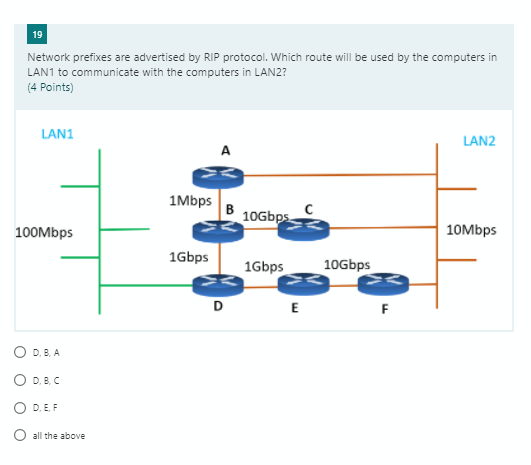 19

Network prefixes are advertised by RIP protocol. Which route will be used by the computers in LAN1 to communicate with the computers in LAN2?
(4 Points)

LAN1

LAN2

A

1Mbps

B

10Gbps

C

100Mbps

10Mbps

1Gbps

1Gbps

10Gbps

D

E

F

D, B, A

D, B, C

D, E, F

all the above